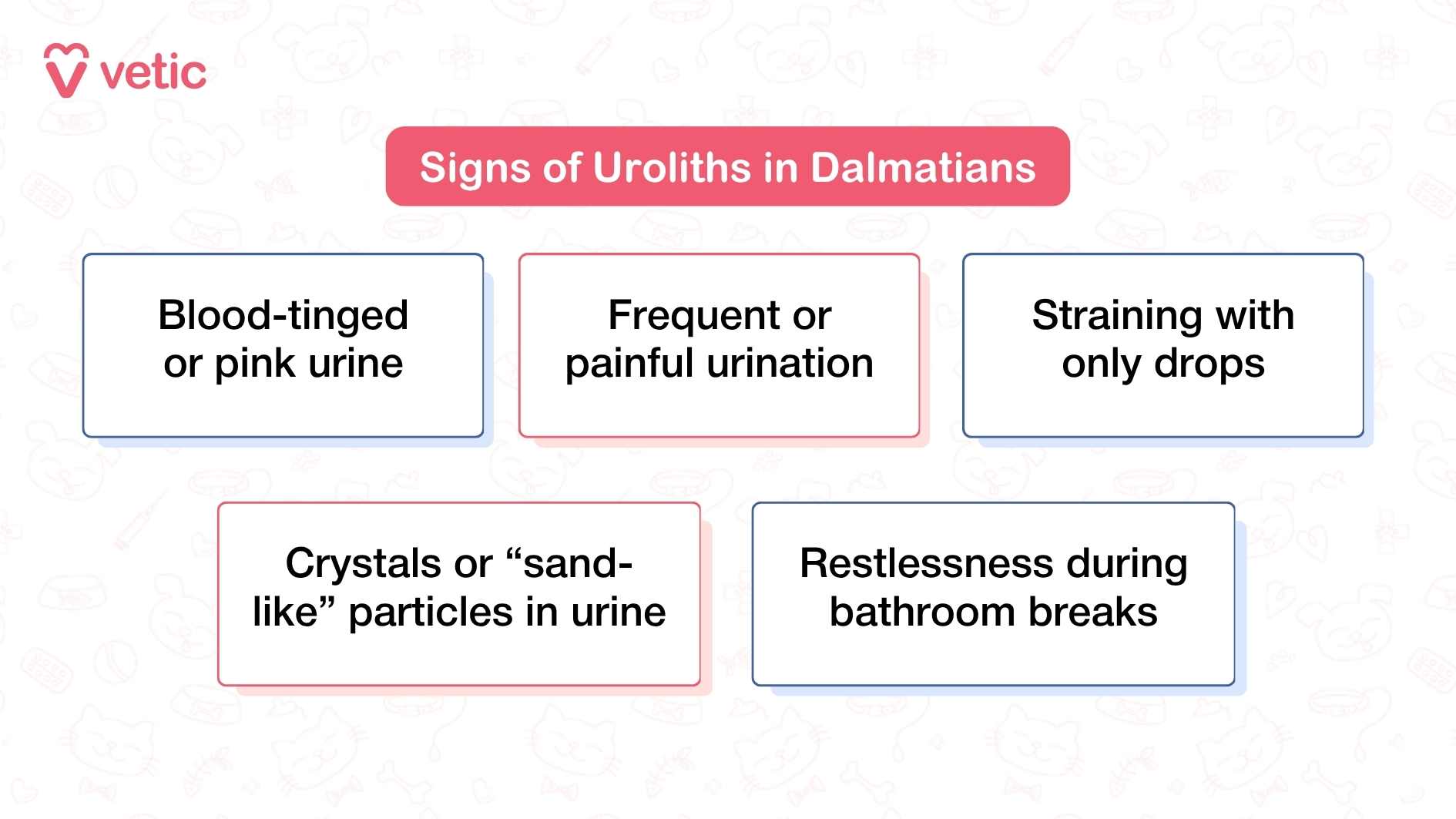 vetic

Signs of Uroliths in Dalmatians

Blood-tinged or pink urine

Frequent or painful urination

Straining with only drops

Crystals or “sand-like” particles in urine

Restlessness during bathroom breaks